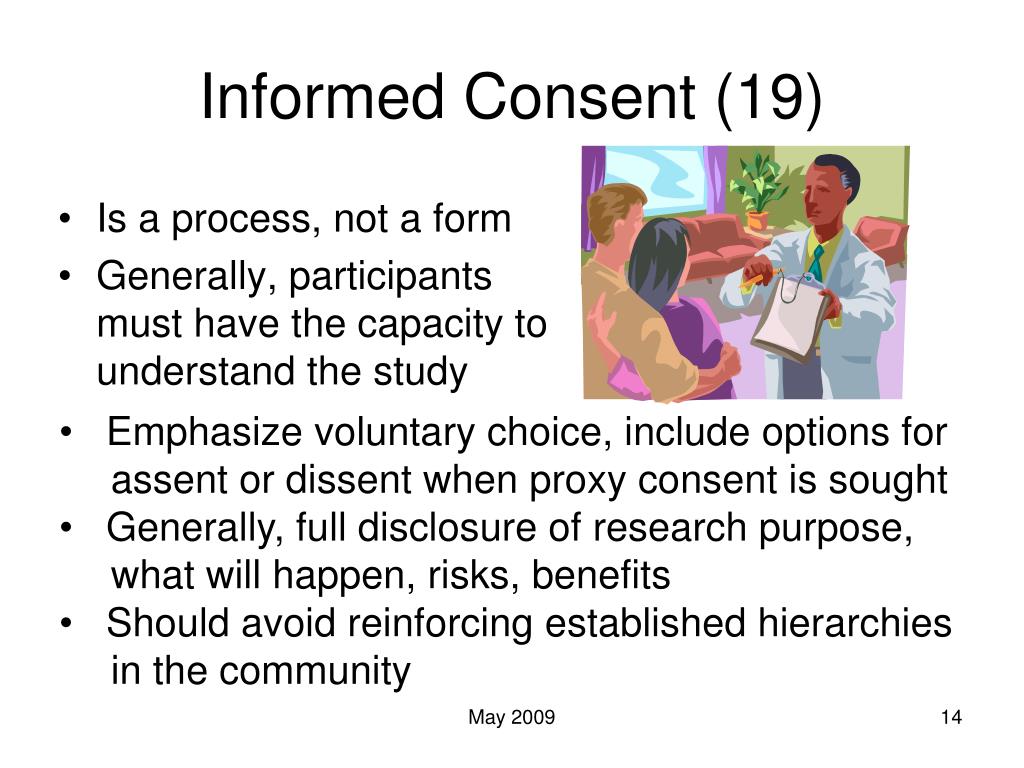 Informed Consent (19)

• Is a process, not a form
• Generally, participants must have the capacity to understand the study
• Emphasize voluntary choice, include options for assent or dissent when proxy consent is sought
• Generally, full disclosure of research purpose, what will happen, risks, benefits
• Should avoid reinforcing established hierarchies in the community

May 2009

14